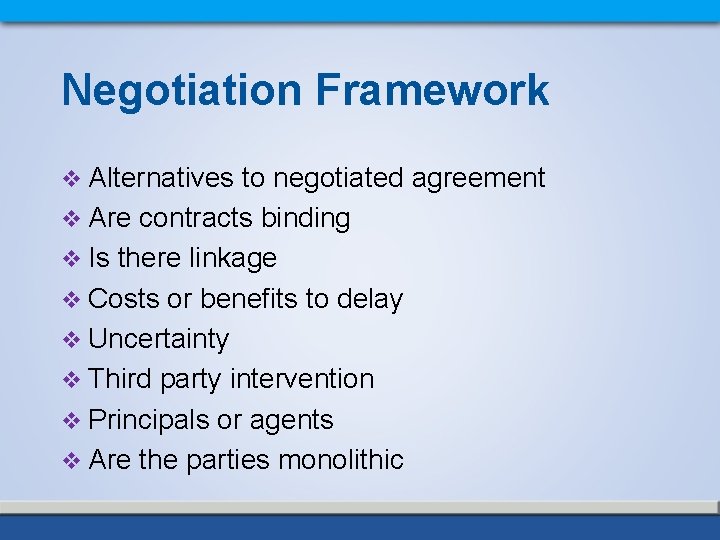 Negotiation Framework

❖ Alternatives to negotiated agreement
❖ Are contracts binding
❖ Is there linkage
❖ Costs or benefits to delay
❖ Uncertainty
❖ Third party intervention
❖ Principals or agents
❖ Are the parties monolithic